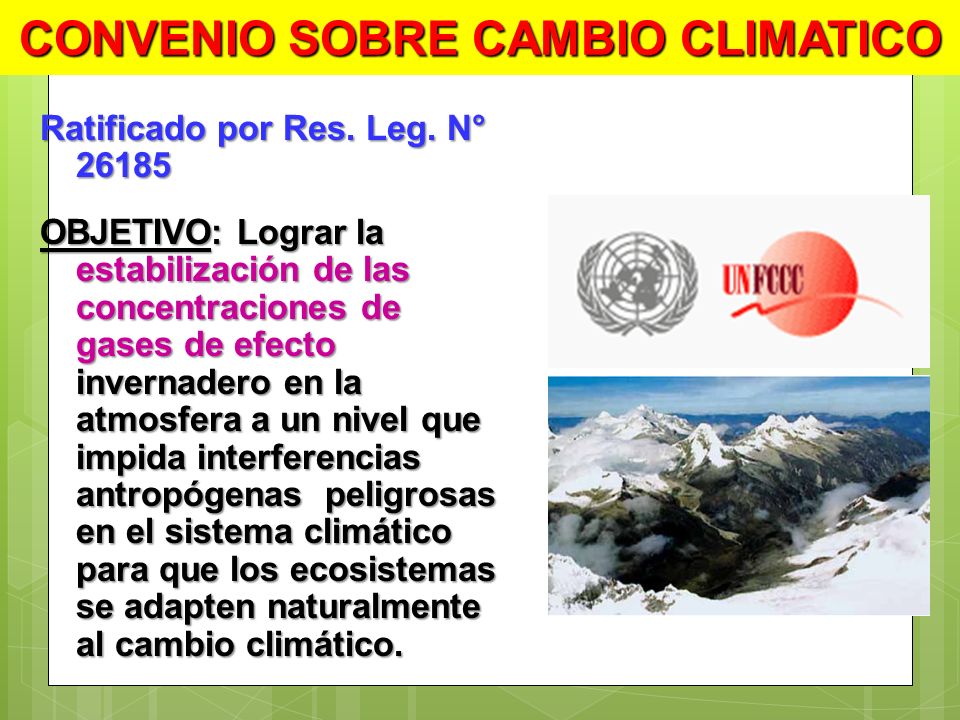 CONVENIO SOBRE CAMBIO CLIMATICO

Ratificado por Res. Leg. N° 26185

OBJETIVO: Lograr la estabilización de las concentraciones de gases de efecto invernadero en la atmosfera a un nivel que impida interferencias antropógenas peligrosas en el sistema climático para que los ecosistemas se adapten naturalmente al cambio climático.

UNFCCC